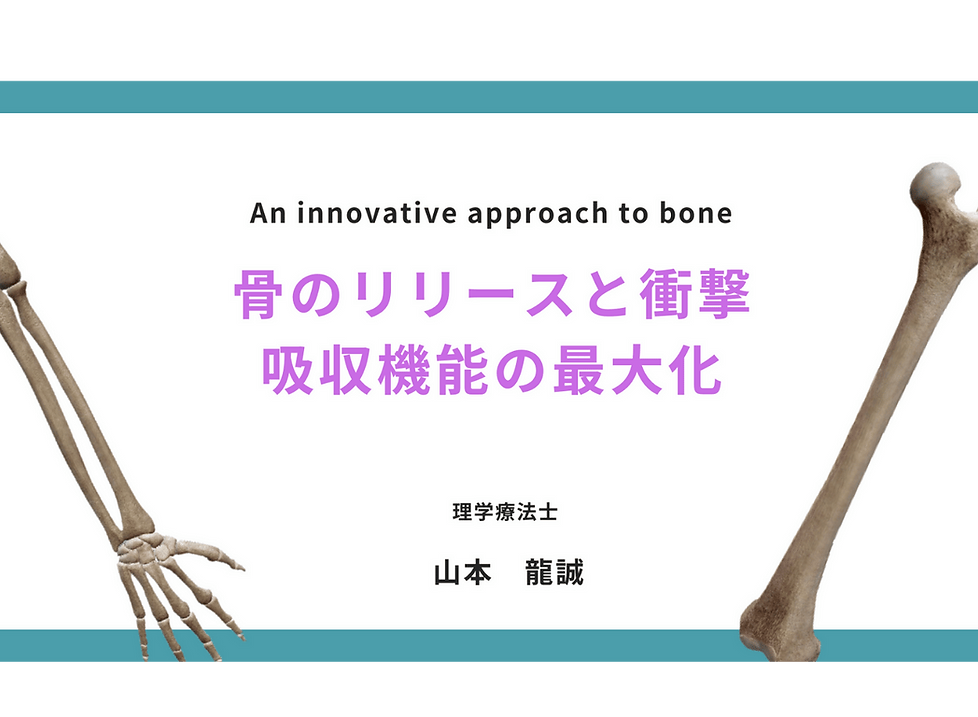 An innovative approach to bone

骨のリリースと衝撃吸収機能の最大化

理学療法士

山本　龍誠